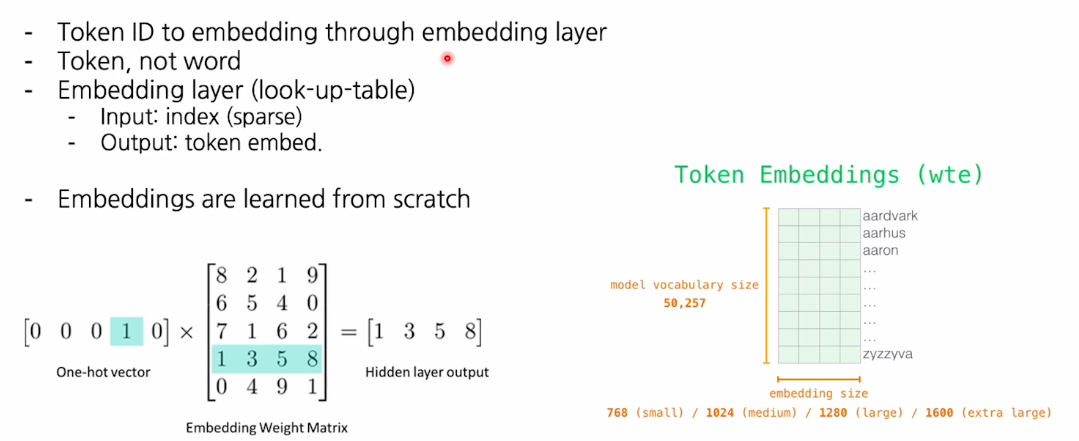 - Token ID to embedding through embedding layer
- Token, not word
- Embedding layer (look-up-table)
  - Input: index (sparse)
  - Output: token embed.

- Embeddings are learned from scratch

$\begin{bmatrix} 0 & 0 & 0 & 1 & 0 \end{bmatrix} \times \begin{bmatrix} 8 & 2 & 1 & 9 \\ 6 & 5 & 4 & 0 \\ 7 & 1 & 6 & 2 \\ 1 & 3 & 5 & 8 \\ 0 & 4 & 9 & 1 \end{bmatrix} = \begin{bmatrix} 1 & 3 & 5 & 8 \end{bmatrix}$

One-hot vector

Embedding Weight Matrix

Hidden layer output

Token Embeddings (wte)

model vocabulary size
50,257

aardvark
aarhus
aaron
...
...
...
...
...
zyzzyva

embedding size
768 (small) / 1024 (medium) / 1280 (large) / 1600 (extra large)